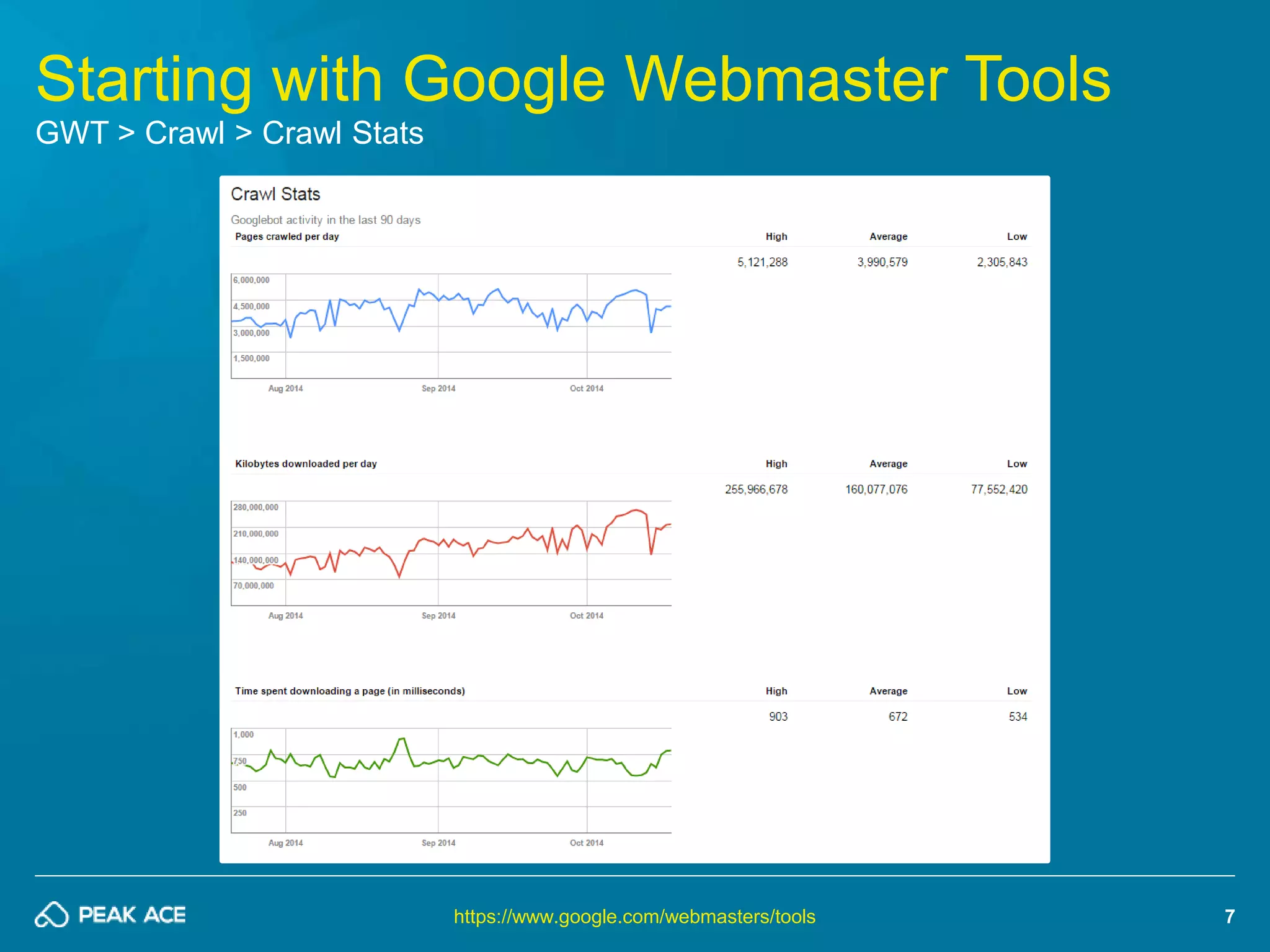 Starting with Google Webmaster Tools
GWT > Crawl > Crawl Stats

Crawl Stats

Googlebot activity in the last 90 days

| Pages crawled per day | High | Average | Low |
|---|---|---|---|
| | 5,121,288 | 3,990,579 | 2,305,843 |

6,000,000
4,500,000
3,000,000
1,500,000
Aug 2014
Sep 2014
Oct 2014

| Kilobytes downloaded per day | High | Average | Low |
|---|---|---|---|
| | 255,966,678 | 160,077,076 | 77,552,420 |

280,000,000
210,000,000
140,000,000
70,000,000
Aug 2014
Sep 2014
Oct 2014

| Time spent downloading a page (in milliseconds) | High | Average | Low |
|---|---|---|---|
| | 903 | 672 | 534 |

1,000
750
500
250
Aug 2014
Sep 2014
Oct 2014

PEAK ACE
https://www.google.com/webmasters/tools
7